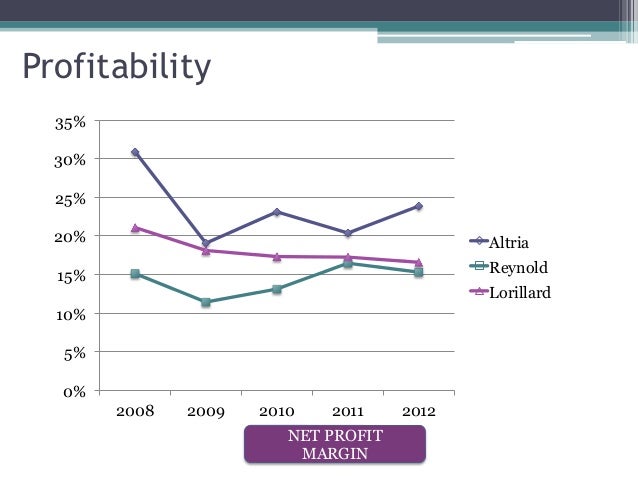 Profitability

35%
30%
25%
20%
15%
10%
5%
0%

2008 2009 2010 2011 2012

Altria
Reynold
Lorillard

NET PROFIT MARGIN